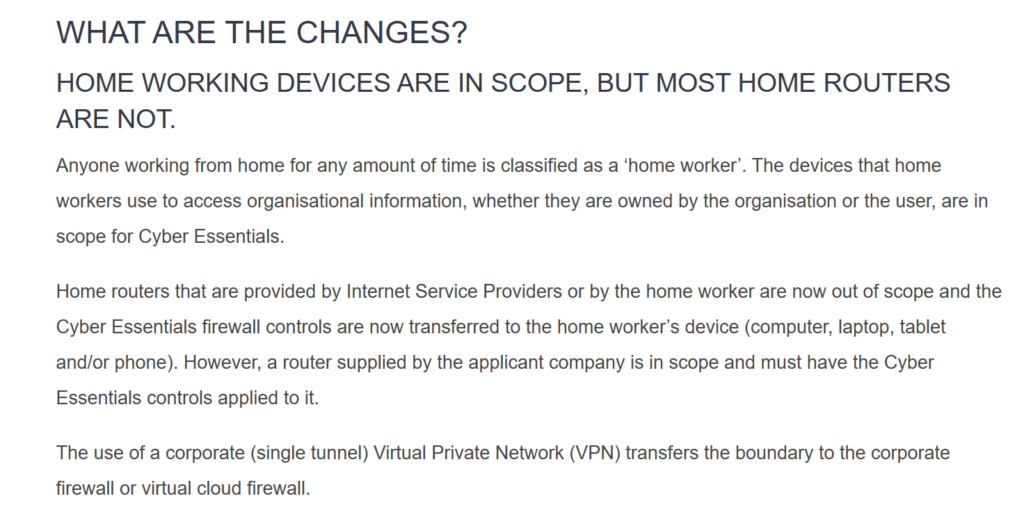 WHAT ARE THE CHANGES?

HOME WORKING DEVICES ARE IN SCOPE, BUT MOST HOME ROUTERS ARE NOT.

Anyone working from home for any amount of time is classified as a ‘home worker’. The devices that home workers use to access organisational information, whether they are owned by the organisation or the user, are in scope for Cyber Essentials.

Home routers that are provided by Internet Service Providers or by the home worker are now out of scope and the Cyber Essentials firewall controls are now transferred to the home worker’s device (computer, laptop, tablet and/or phone). However, a router supplied by the applicant company is in scope and must have the Cyber Essentials controls applied to it.

The use of a corporate (single tunnel) Virtual Private Network (VPN) transfers the boundary to the corporate firewall or virtual cloud firewall.